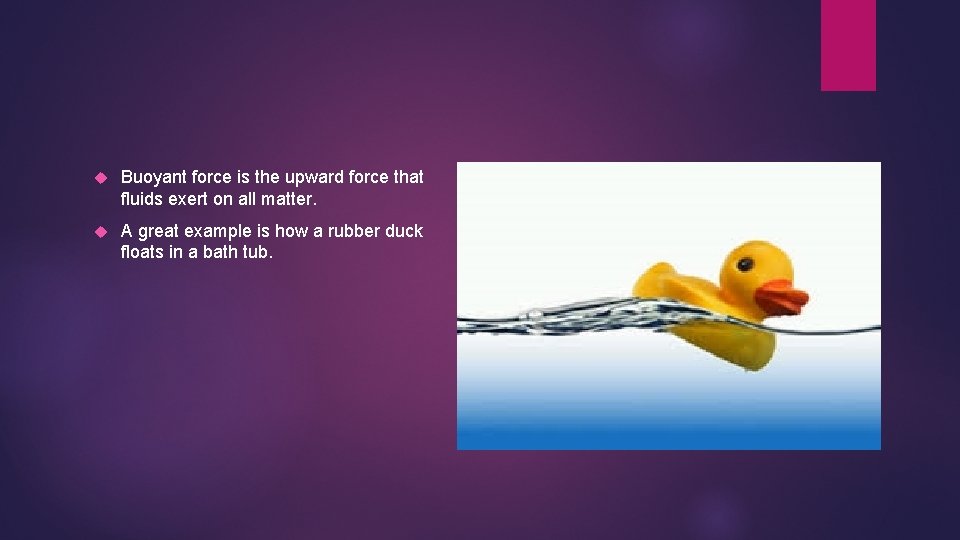 Buoyant force is the upward force that fluids exert on all matter.

A great example is how a rubber duck floats in a bath tub.